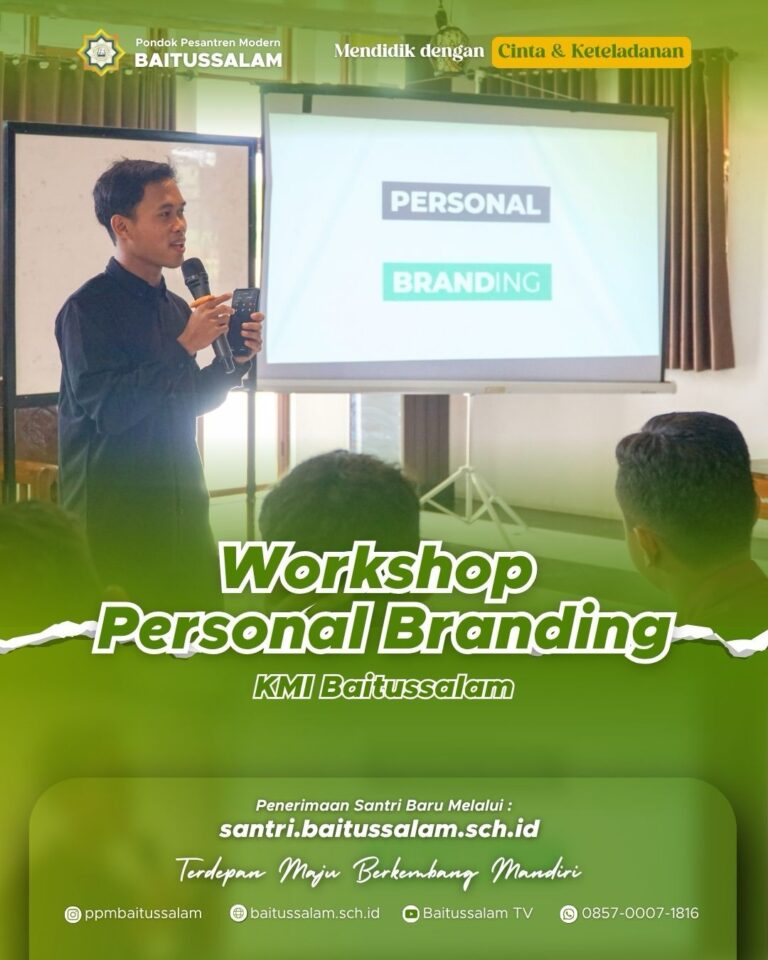 Pondok Pesantren Modern
BAITUSSALAM

Mendidik dengan Cinta & Keteladanan

PERSONAL

BRANDING

Workshop
Personal Branding

KMI Baitussalam

Penerimaan Santri Baru Melalui :
santri.baitussalam.sch.id

Terdepan Maju Berkembang Mandiri

ppmbaitussalam baitussalam.sch.id Baitussalam TV 0857-0007-1816